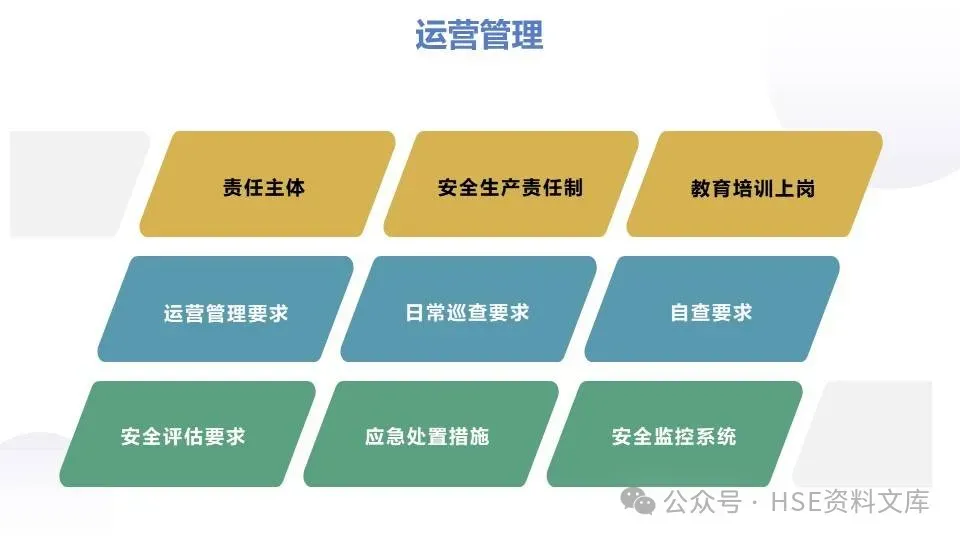 运营管理

责任主体

安全生产责任制

教育培训上岗

运营管理要求

日常巡查要求

自查要求

安全评估要求

应急处置措施

安全监控系统

公众号 · HSE资料文库